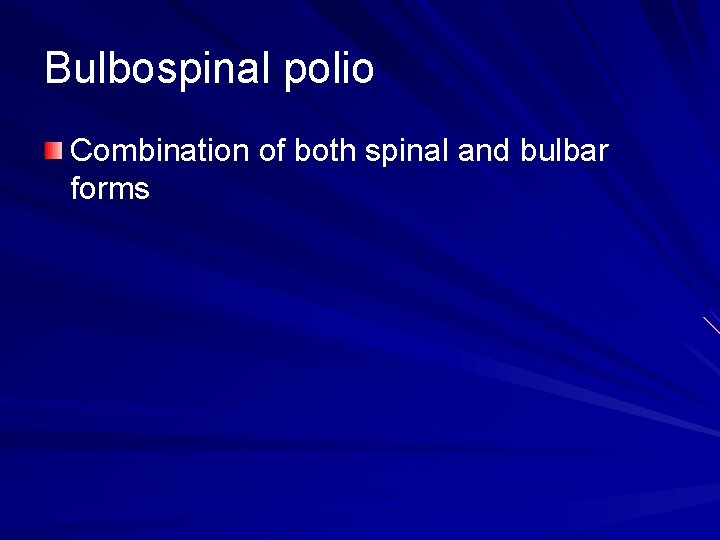 Bulbospinal polio

Combination of both spinal and bulbar forms